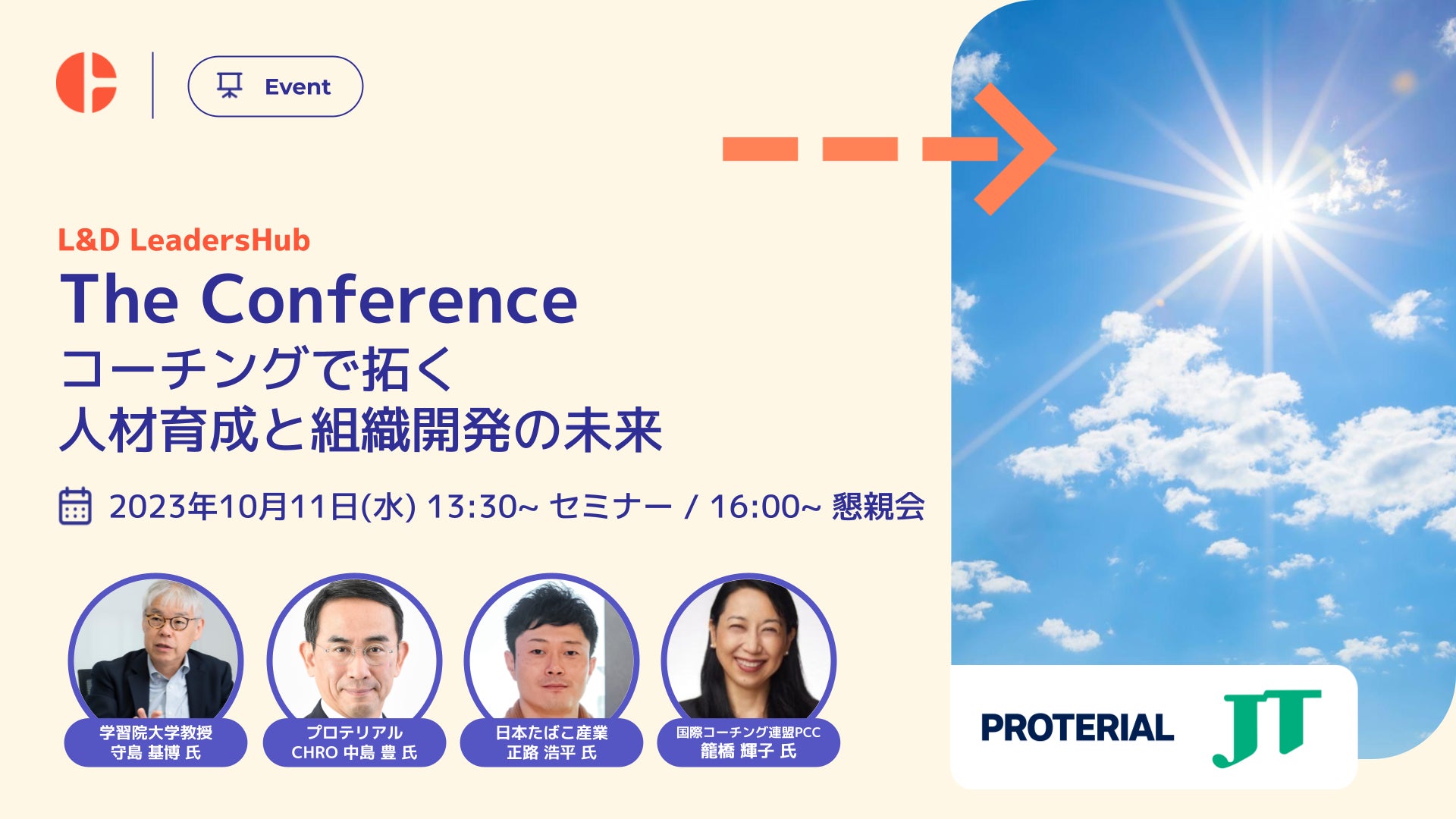 Event

L&D LeadersHub
The Conference
コーチングで拓く
人材育成と組織開発の未来

2023年10月11日(水) 13:30~ セミナー / 16:00~ 懇親会

学習院大学教授
守島 基博 氏

プロテリアル
CHRO 中島 豊 氏

日本たばこ産業
正路 浩平 氏

国際コーチング連盟PCC
籠橋 輝子 氏

PROTERIAL

JT